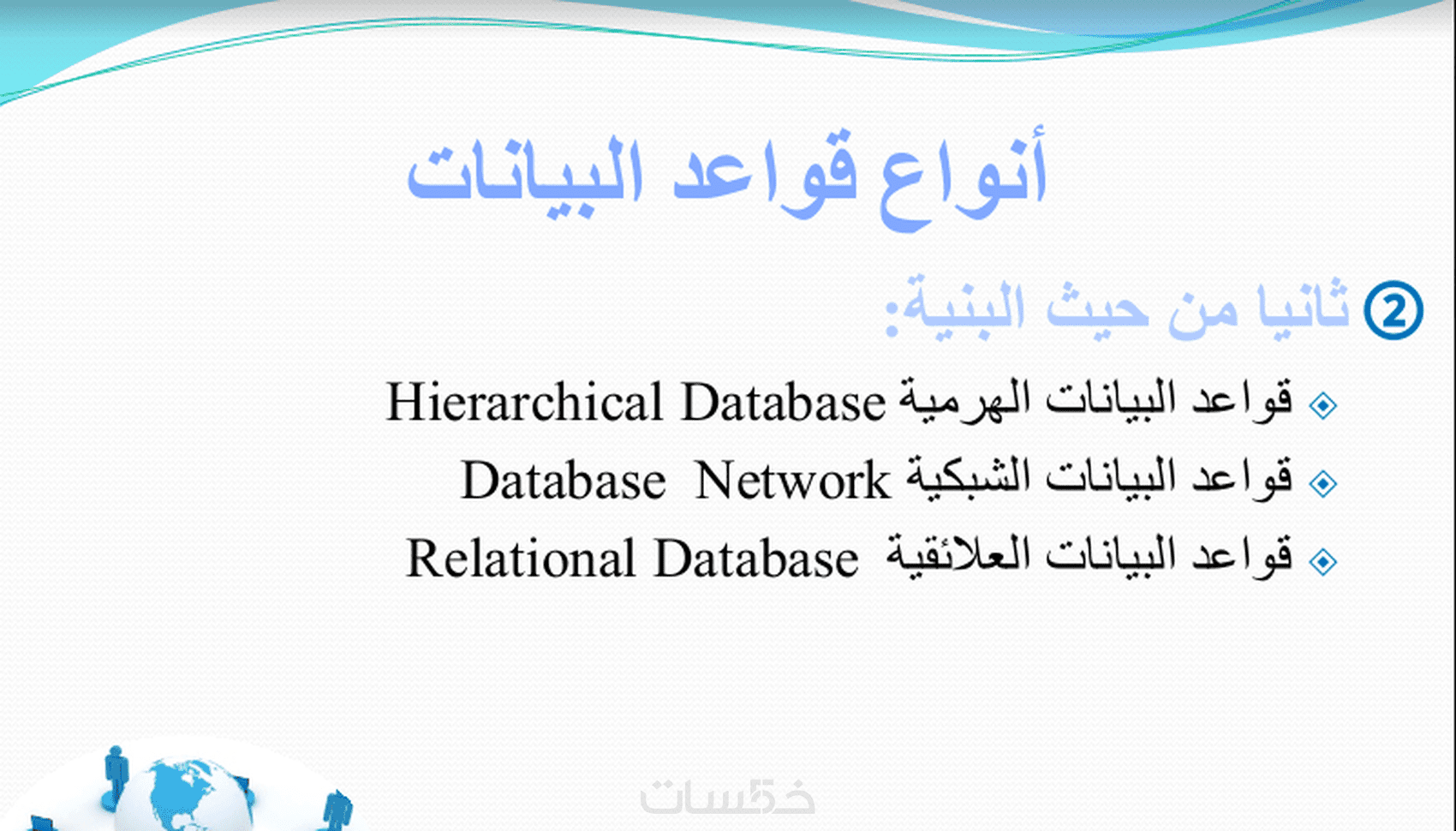 أنواع قواعد البيانات

② ثانيا من حيث البنية:

قواعد البيانات الهرمية Hierarchical Database

قواعد البيانات الشبكية Database Network

قواعد البيانات العلائقية Relational Database

خمسات